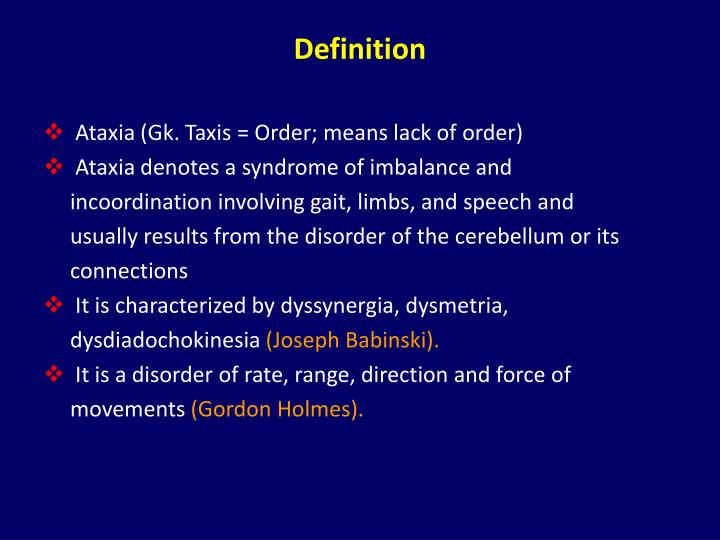 Definition

❖ Ataxia (Gk. Taxis = Order; means lack of order)

❖ Ataxia denotes a syndrome of imbalance and incoordination involving gait, limbs, and speech and usually results from the disorder of the cerebellum or its connections

❖ It is characterized by dyssynergia, dysmetria, dysdiadochokinesia (Joseph Babinski).

❖ It is a disorder of rate, range, direction and force of movements (Gordon Holmes).